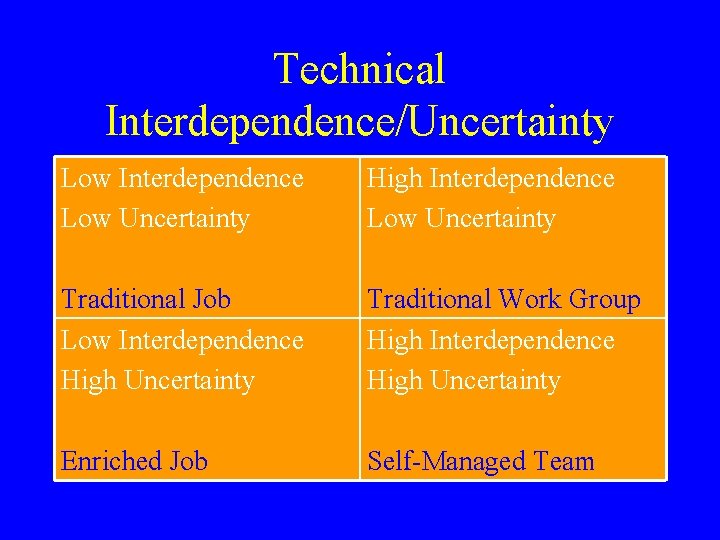 Technical Interdependence/Uncertainty

| Low Interdependence<br>Low Uncertainty<br><br>Traditional Job | High Interdependence<br>Low Uncertainty<br><br>Traditional Work Group |
|---|---|
| Low Interdependence<br>High Uncertainty<br><br>Enriched Job | High Interdependence<br>High Uncertainty<br><br>Self-Managed Team |